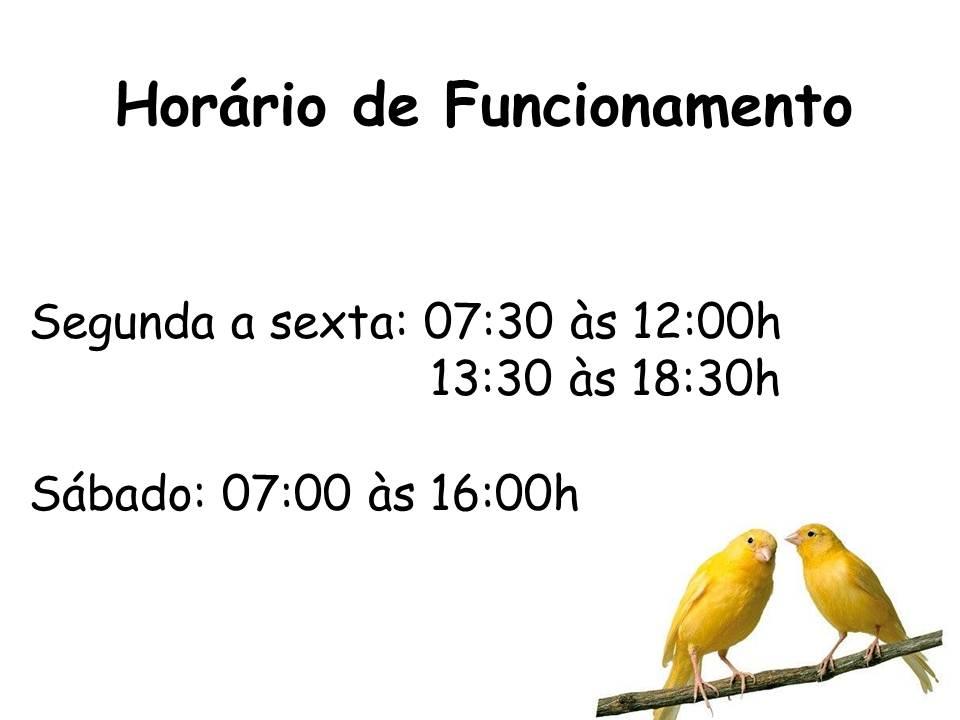 Horário de Funcionamento

Segunda a sexta: 07:30 às 12:00h
13:30 às 18:30h

Sábado: 07:00 às 16:00h